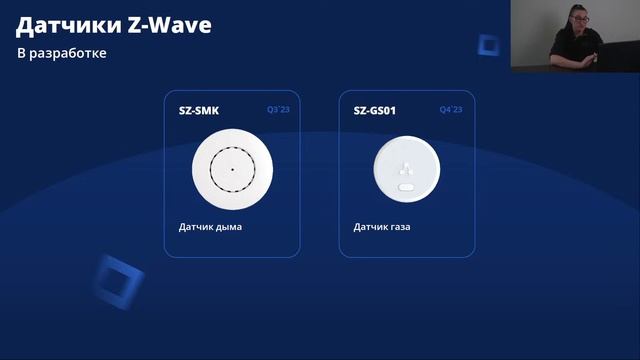 Датчики Z-Wave
В разработке

SZ-SMK
Q3`23
Датчик дыма

SZ-GS01
Q4`23
Датчик газа